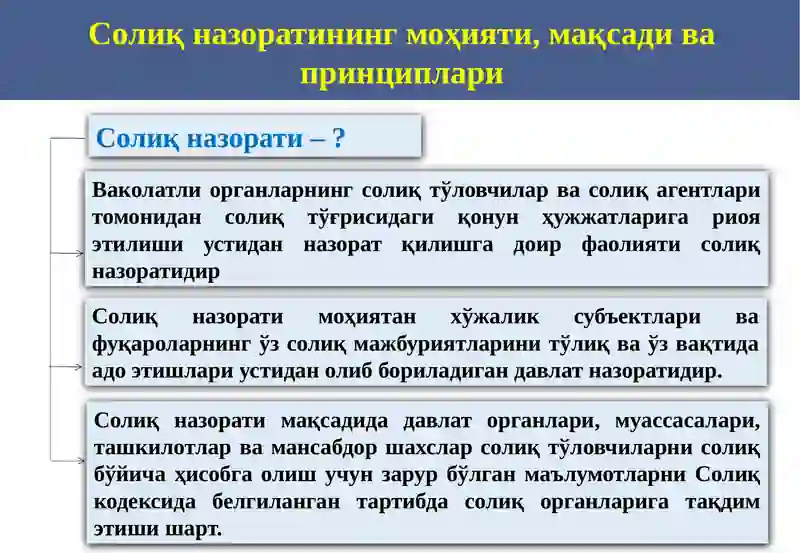 Солиқ назоратининг моҳияти, мақсади ва принциплари

Солиқ назорати – ?

Ваколатли органларнинг солиқ тўловчилар ва солиқ агентлари томонидан солиқ тўғрисидаги қонун ҳужжатларига риоя этилиши устидан назорат қилишга доир фаолияти солиқ назоратидир

Солиқ назорати моҳиятан хўжалик субъектлари ва фуқароларнинг ўз солиқ мажбуриятларини тўлиқ ва ўз вақтида адо этишлари устидан олиб бориладиган давлат назоратидир.

Солиқ назорати мақсадида давлат органлари, муассасалари, ташкилотлар ва мансабдор шахслар солиқ тўловчиларни солиқ бўйича ҳисобга олиш учун зарур бўлган маълумотларни Солиқ кодексида белгиланган тартибда солиқ органларига тақдим этиши шарт.